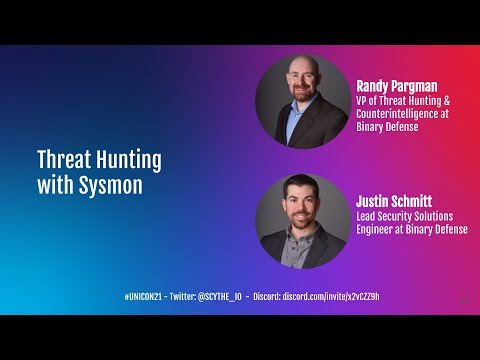 Threat Hunting with Sysmon

Randy Pargman
VP of Threat Hunting & Counterintelligence at Binary Defense

Justin Schmitt
Lead Security Solutions Engineer at Binary Defense

#UNICON21 - Twitter: @SCYTHE_IO - Discord: discord.com/invite/x2vCZZ9h